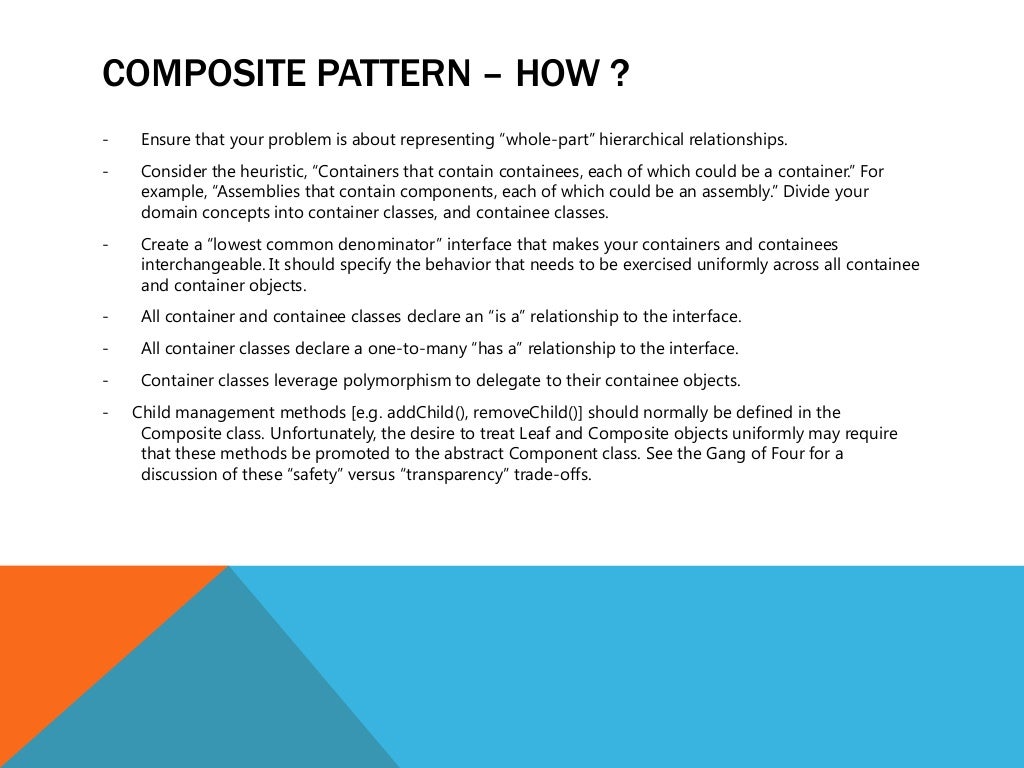 COMPOSITE PATTERN – HOW ?

- Ensure that your problem is about representing "whole-part" hierarchical relationships.

- Consider the heuristic, "Containers that contain containees, each of which could be a container." For example, "Assemblies that contain components, each of which could be an assembly." Divide your domain concepts into container classes, and containee classes.

- Create a "lowest common denominator" interface that makes your containers and containees interchangeable. It should specify the behavior that needs to be exercised uniformly across all containee and container objects.

- All container and containee classes declare an "is a" relationship to the interface.

- All container classes declare a one-to-many "has a" relationship to the interface.

- Container classes leverage polymorphism to delegate to their containee objects.

- Child management methods [e.g. addChild(), removeChild()] should normally be defined in the Composite class. Unfortunately, the desire to treat Leaf and Composite objects uniformly may require that these methods be promoted to the abstract Component class. See the Gang of Four for a discussion of these "safety" versus "transparency" trade-offs.